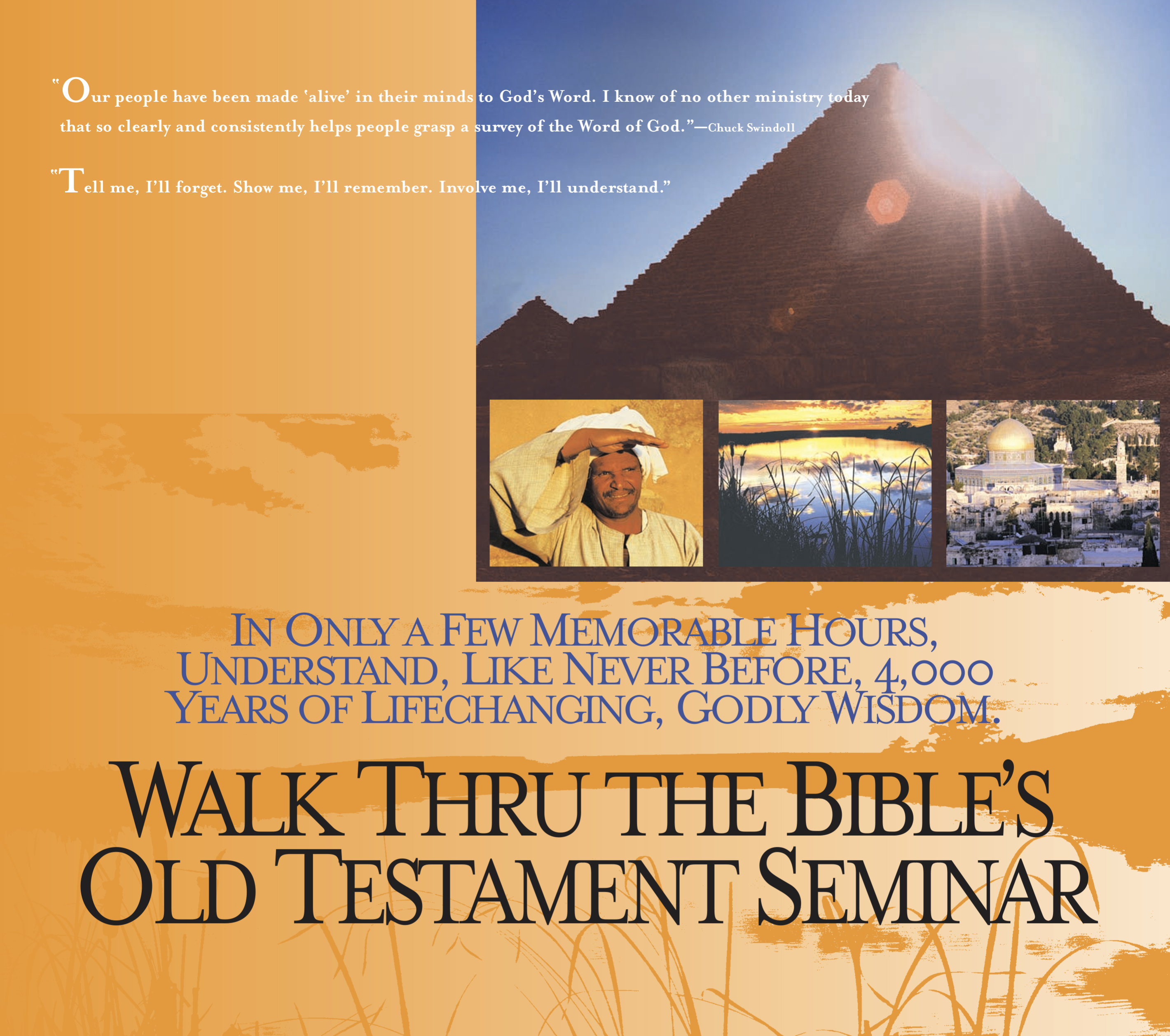 "Our people have been made 'alive' in their minds to God's Word. I know of no other ministry today that so clearly and consistently helps people grasp a survey of the Word of God."—Chuck Swindoll

"Tell me, I'll forget. Show me, I'll remember. Involve me, I'll understand."

IN ONLY A FEW MEMORABLE HOURS, UNDERSTAND, LIKE NEVER BEFORE, 4,000 YEARS OF LIFECHANGING, GODLY WISDOM.

WALK THRU THE BIBLE'S OLD TESTAMENT SEMINAR